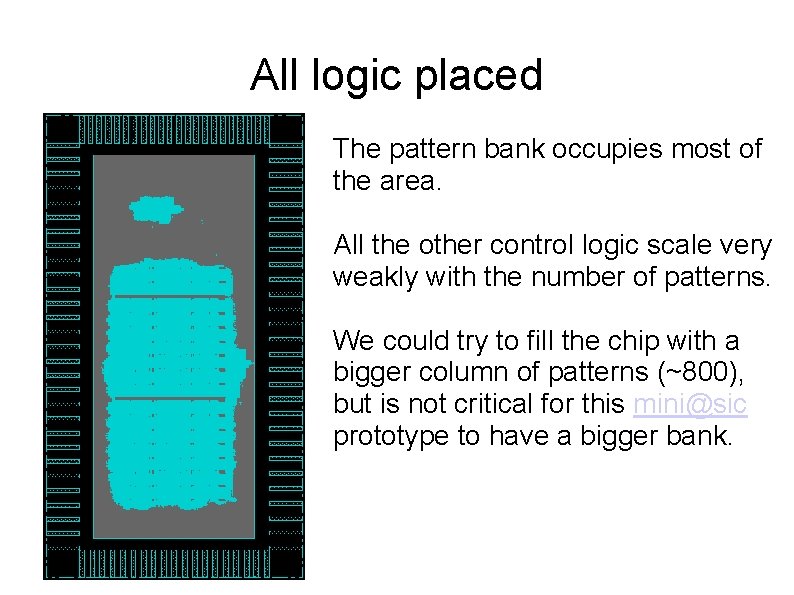 All logic placed

The pattern bank occupies most of the area.

All the other control logic scale very weakly with the number of patterns.

We could try to fill the chip with a bigger column of patterns (~800), but is not critical for this mini@sic prototype to have a bigger bank.